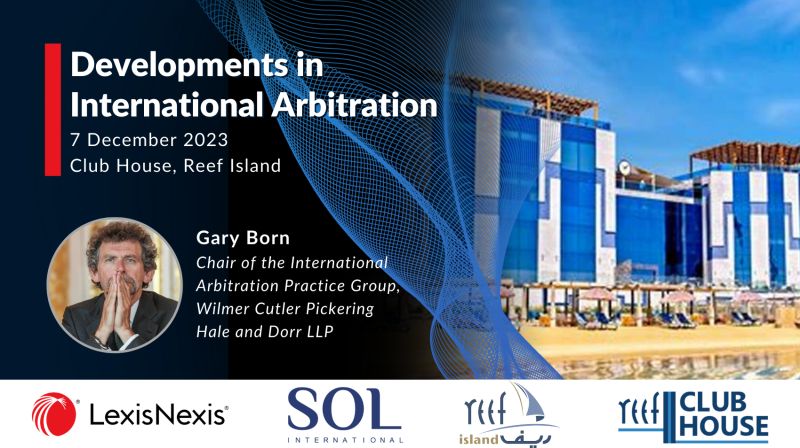 Developments in International Arbitration
7 December 2023
Club House, Reef Island

Gary Born
Chair of the International Arbitration Practice Group, Wilmer Cutler Pickering Hale and Dorr LLP

LexisNexis®

SOL
INTERNATIONAL

reef
island ريف

reef CLUB HOUSE